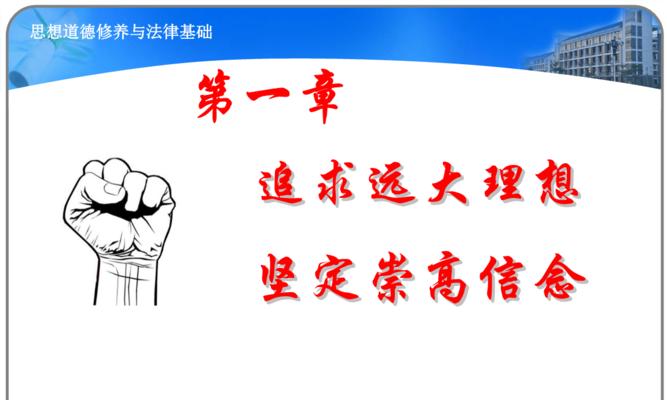 思想道德修养与法律基础

第一章

追求远大理想

坚定崇高信念